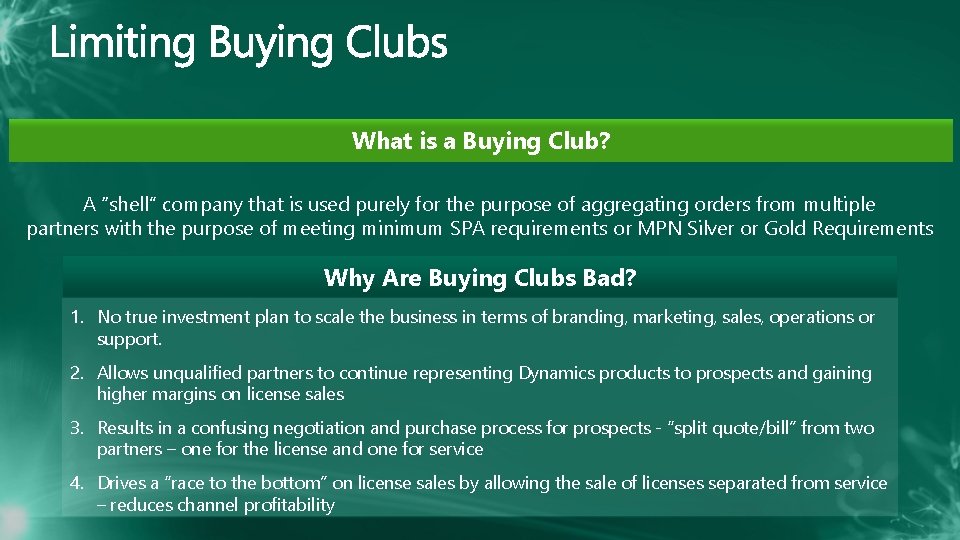 Limiting Buying Clubs

What is a Buying Club?

A "shell" company that is used purely for the purpose of aggregating orders from multiple partners with the purpose of meeting minimum SPA requirements or MPN Silver or Gold Requirements

Why Are Buying Clubs Bad?

1. No true investment plan to scale the business in terms of branding, marketing, sales, operations or support.

2. Allows unqualified partners to continue representing Dynamics products to prospects and gaining higher margins on license sales

3. Results in a confusing negotiation and purchase process for prospects - "split quote/bill" from two partners – one for the license and one for service

4. Drives a "race to the bottom" on license sales by allowing the sale of licenses separated from service – reduces channel profitability